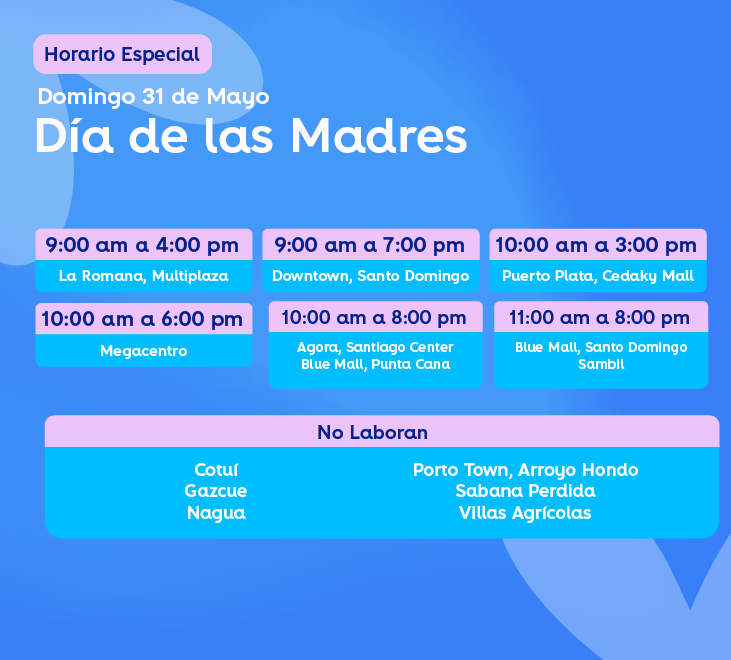 Horario Especial

Domingo 31 de Mayo

Día de las Madres

9:00 am a 4:00 pm
La Romana, Multiplaza

9:00 am a 7:00 pm
Downtown, Santo Domingo

10:00 am a 3:00 pm
Puerto Plata, Cedaky Mall

10:00 am a 6:00 pm
Megacentro

10:00 am a 8:00 pm
Agora, Santiago Center
Blue Mall, Punta Cana

11:00 am a 8:00 pm
Blue Mall, Santo Domingo
Sambil

No Laboran

Cotuí
Gazcue
Nagua

Porto Town, Arroyo Hondo
Sabana Perdida
Villas Agrícolas